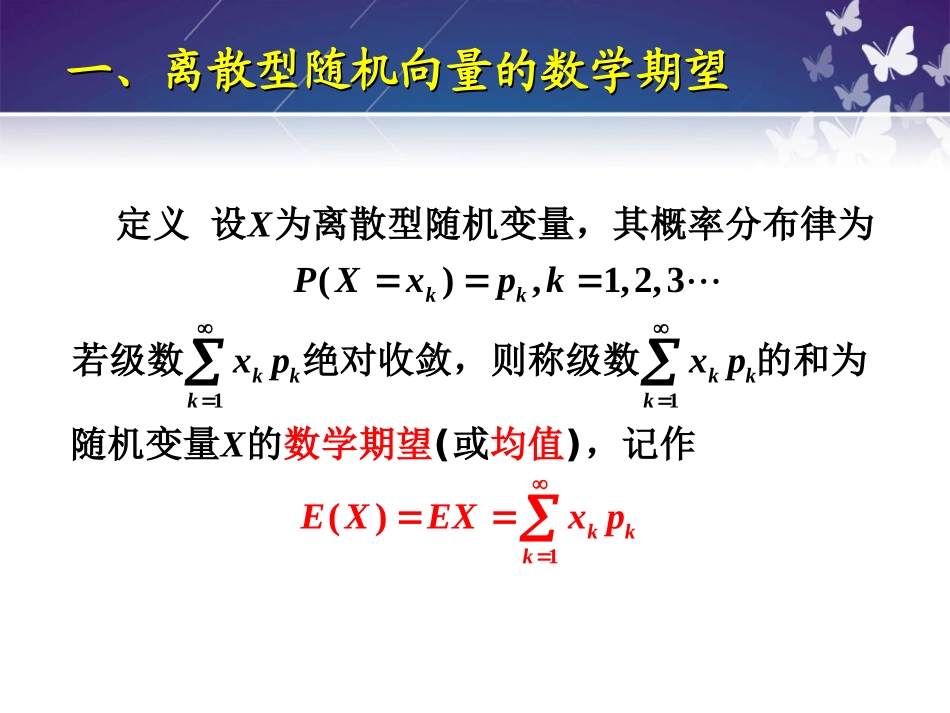 一、离散型随机向量的数学期望

定义 设$X$为离散型随机变量，其概率分布律为

$P(X=x_k)=p_k, k=1,2,3\cdots$

若级数$\sum_{k=1}^{\infty} x_k p_k$绝对收敛，则称级数$\sum_{k=1}^{\infty} x_k p_k$的和为随机变量$X$的数学期望(或均值)，记作

$E(X)=EX=\sum_{k=1}^{\infty} x_k p_k$